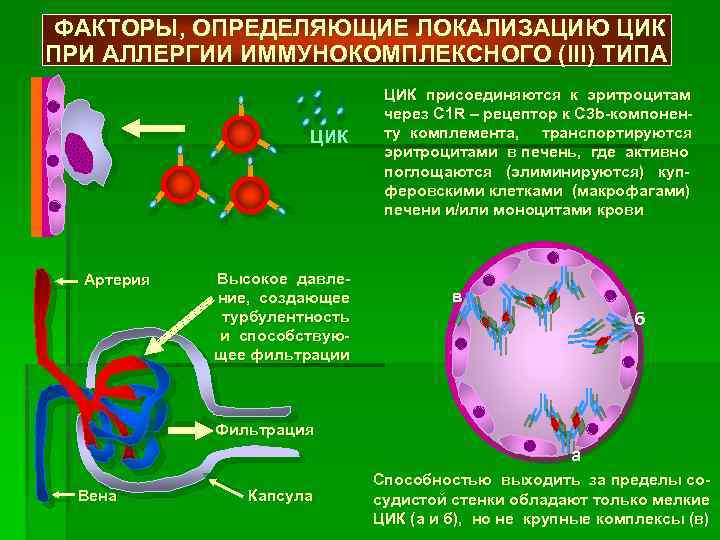 ФАКТОРЫ, ОПРЕДЕЛЯЮЩИЕ ЛОКАЛИЗАЦИЮ ЦИК ПРИ АЛЛЕРГИИ ИММУНОКОМПЛЕКСНОГО (III) ТИПА

ЦИК

ЦИК присоединяются к эритроцитам через C1R – рецептор к C3b-компоненту комплемента, транспортируются эритроцитами в печень, где активно поглощаются (элиминируются) купферовскими клетками (макрофагами) печени и/или моноцитами крови

Артерия

Высокое давление, создающее турбулентность и способствующее фильтрации

Фильтрация

Вена

Капсула

в

б

а

Способностью выходить за пределы сосудистой стенки обладают только мелкие ЦИК (а и б), но не крупные комплексы (в)